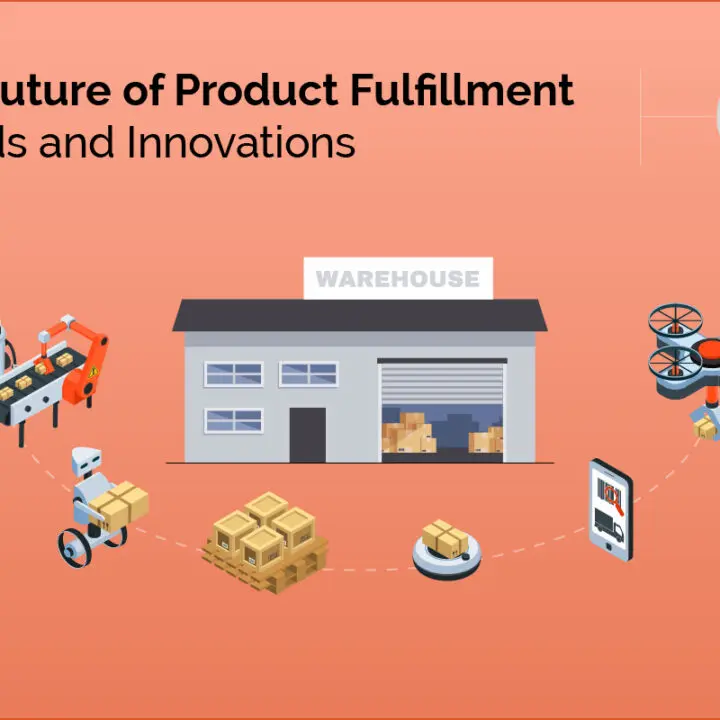 uture of Product Fulfillment
ds and Innovations

WAREHOUSE